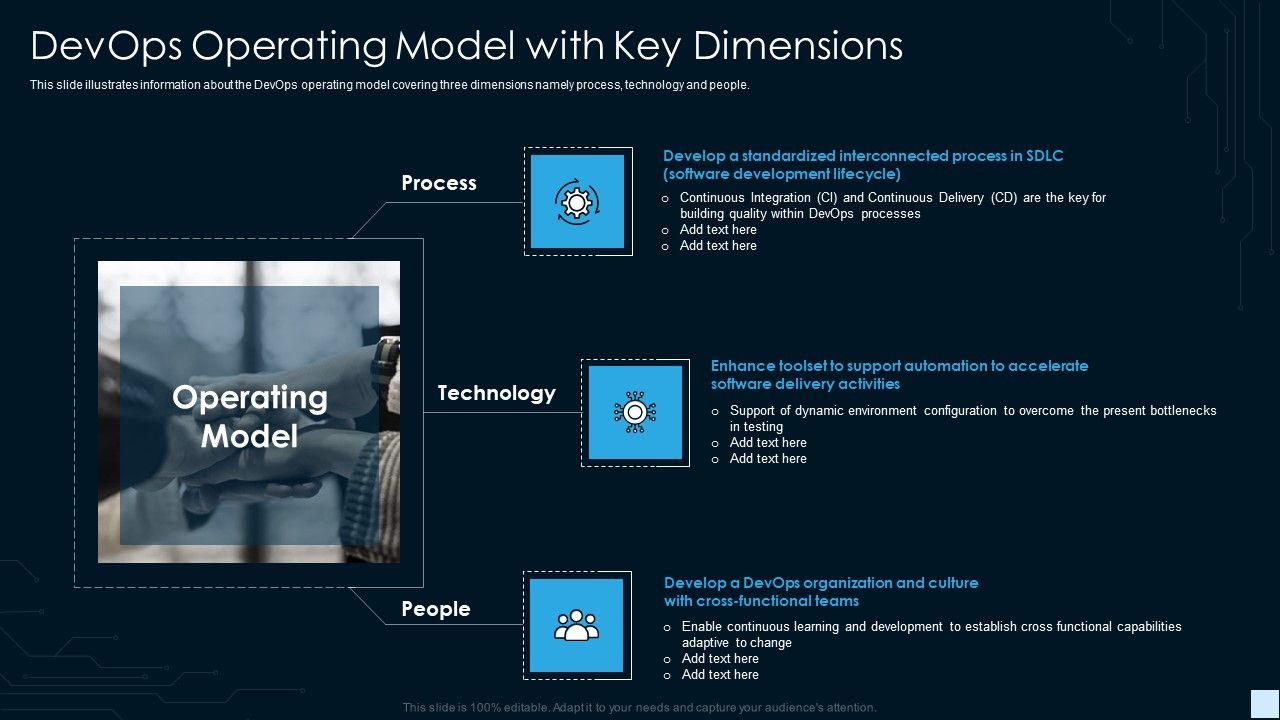 DevOps Operating Model with Key Dimensions

This slide illustrates information about the DevOps operating model covering three dimensions namely process, technology and people.

Operating Model

Process

Develop a standardized interconnected process in SDLC (software development lifecycle)

o Continuous Integration (CI) and Continuous Delivery (CD) are the key for building quality within DevOps processes
o Add text here
o Add text here

Technology

Enhance toolset to support automation to accelerate software delivery activities

o Support of dynamic environment configuration to overcome the present bottlenecks in testing
o Add text here
o Add text here

People

Develop a DevOps organization and culture with cross-functional teams

o Enable continuous learning and development to establish cross functional capabilities adaptive to change
o Add text here
o Add text here

This slide is 100% editable. Adapt it to your needs and capture your audience's attention.